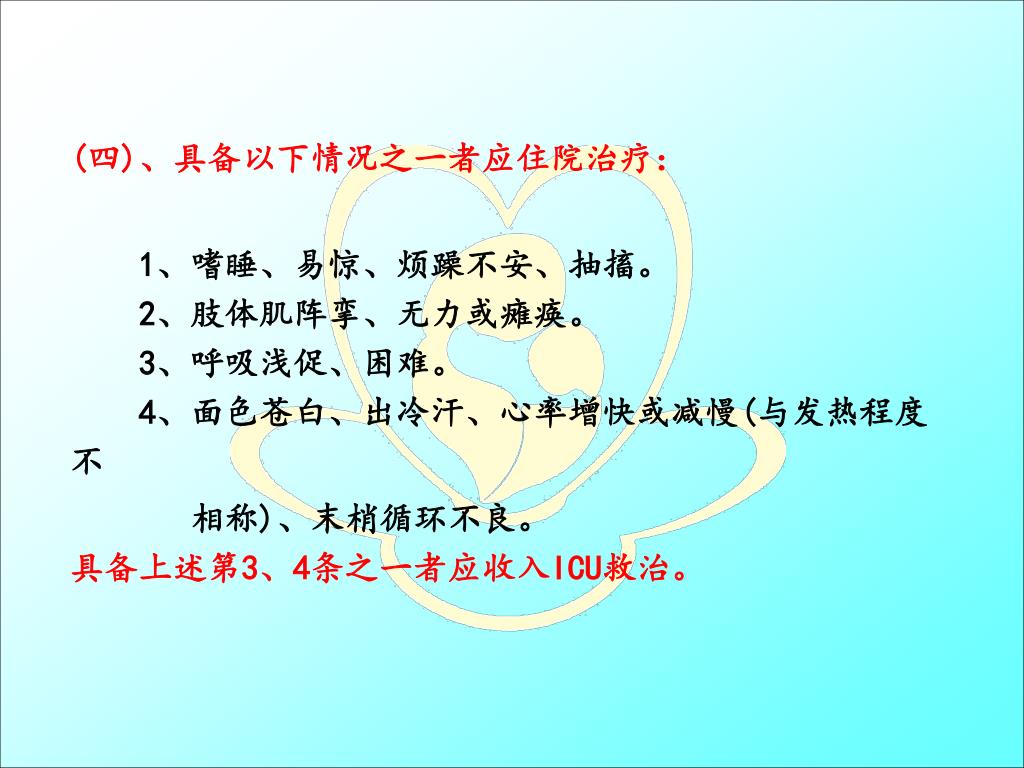 (四)、具备以下情况之一者应住院治疗：

1、嗜睡、易惊、烦躁不安、抽搐。
2、肢体肌阵挛、无力或瘫痪。
3、呼吸浅促、困难。
4、面色苍白、出冷汗、心率增快或减慢(与发热程度不相称)、末梢循环不良。
具备上述第3、4条之一者应收入ICU救治。